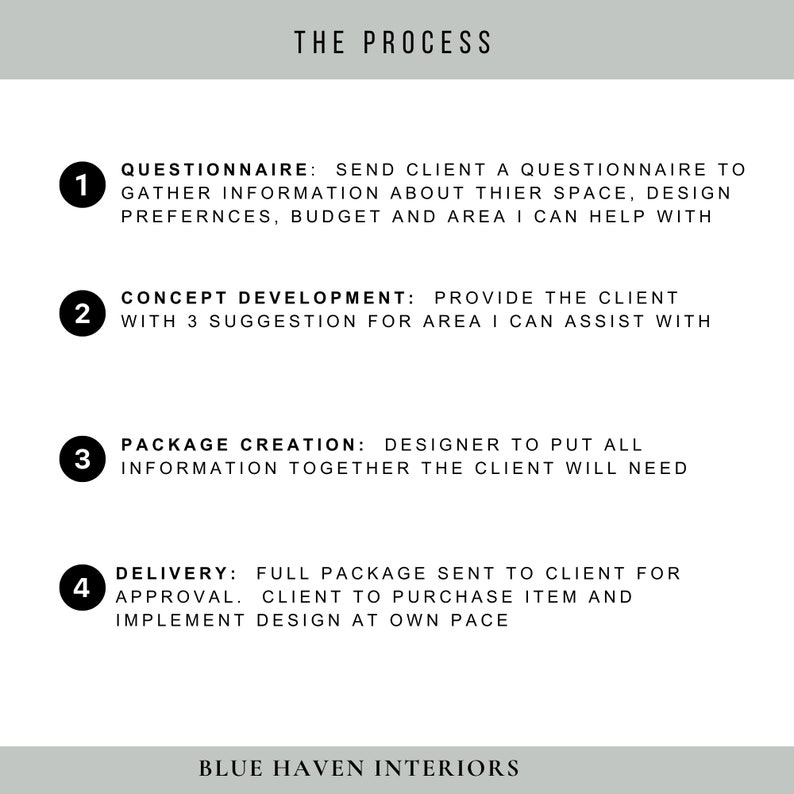 THE PROCESS

1 QUESTIONNAIRE: SEND CLIENT A QUESTIONNAIRE TO GATHER INFORMATION ABOUT THIER SPACE, DESIGN PREFERNCES, BUDGET AND AREA I CAN HELP WITH

2 CONCEPT DEVELOPMENT: PROVIDE THE CLIENT WITH 3 SUGGESTION FOR AREA I CAN ASSIST WITH

3 PACKAGE CREATION: DESIGNER TO PUT ALL INFORMATION TOGETHER THE CLIENT WILL NEED

4 DELIVERY: FULL PACKAGE SENT TO CLIENT FOR APPROVAL. CLIENT TO PURCHASE ITEM AND IMPLEMENT DESIGN AT OWN PACE

BLUE HAVEN INTERIORS